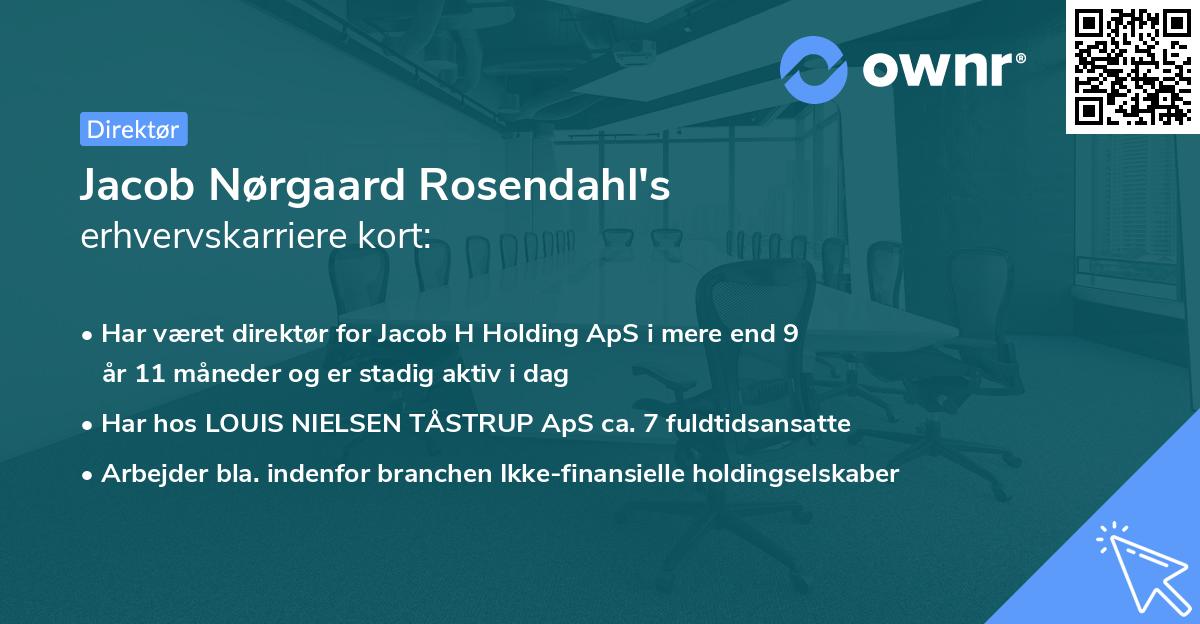 ownr®

Direktør

Jacob Nørgaard Rosendahl's
erhvervskarriere kort:

• Har været direktør for Jacob H Holding ApS i mere end 9 år 11 måneder og er stadig aktiv i dag

• Har hos LOUIS NIELSEN TÅSTRUP ApS ca. 7 fuldtidsansatte

• Arbejder bla. indenfor branchen Ikke-finansielle holdingselskaber